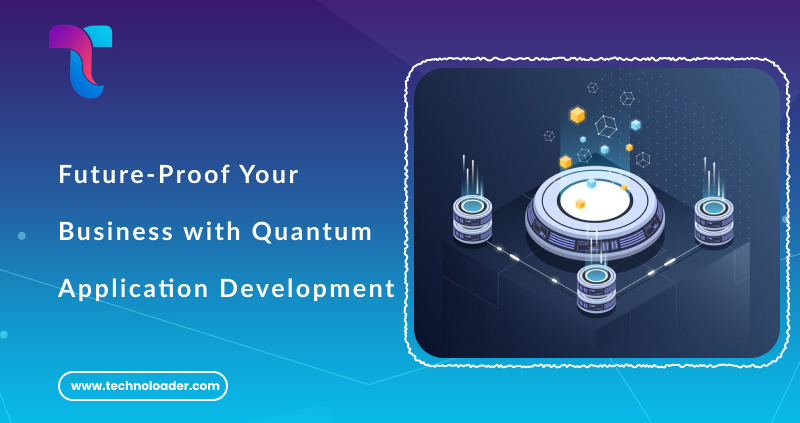 Future-Proof Your Business with Quantum Application Development

www.technoloader.com